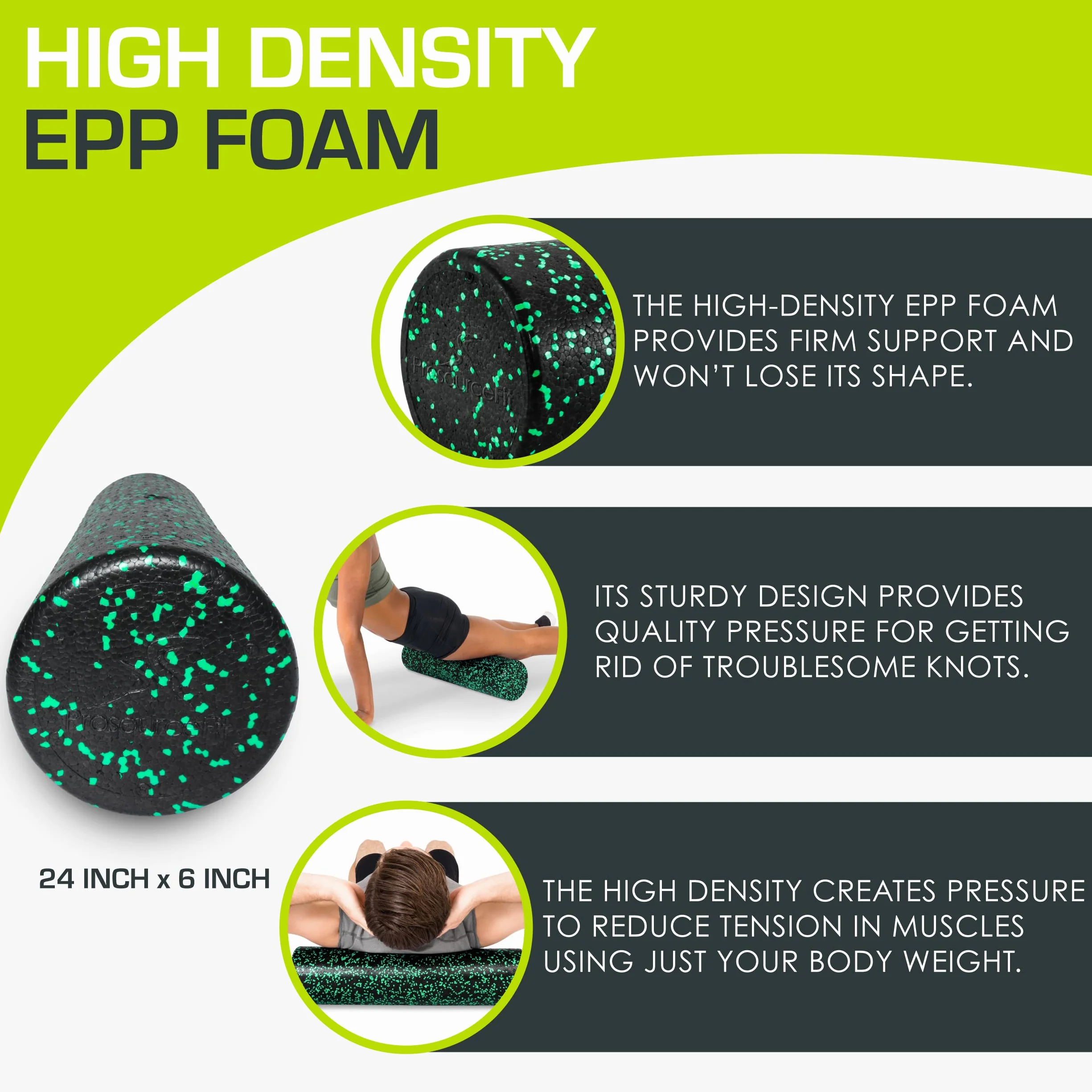 HIGH DENSITY
EPP FOAM

ProsourceFit

THE HIGH-DENSITY EPP FOAM PROVIDES FIRM SUPPORT AND WON'T LOSE ITS SHAPE.

ProsourceFit

ITS STURDY DESIGN PROVIDES QUALITY PRESSURE FOR GETTING RID OF TROUBLESOME KNOTS.

24 INCH x 6 INCH

THE HIGH DENSITY CREATES PRESSURE TO REDUCE TENSION IN MUSCLES USING JUST YOUR BODY WEIGHT.